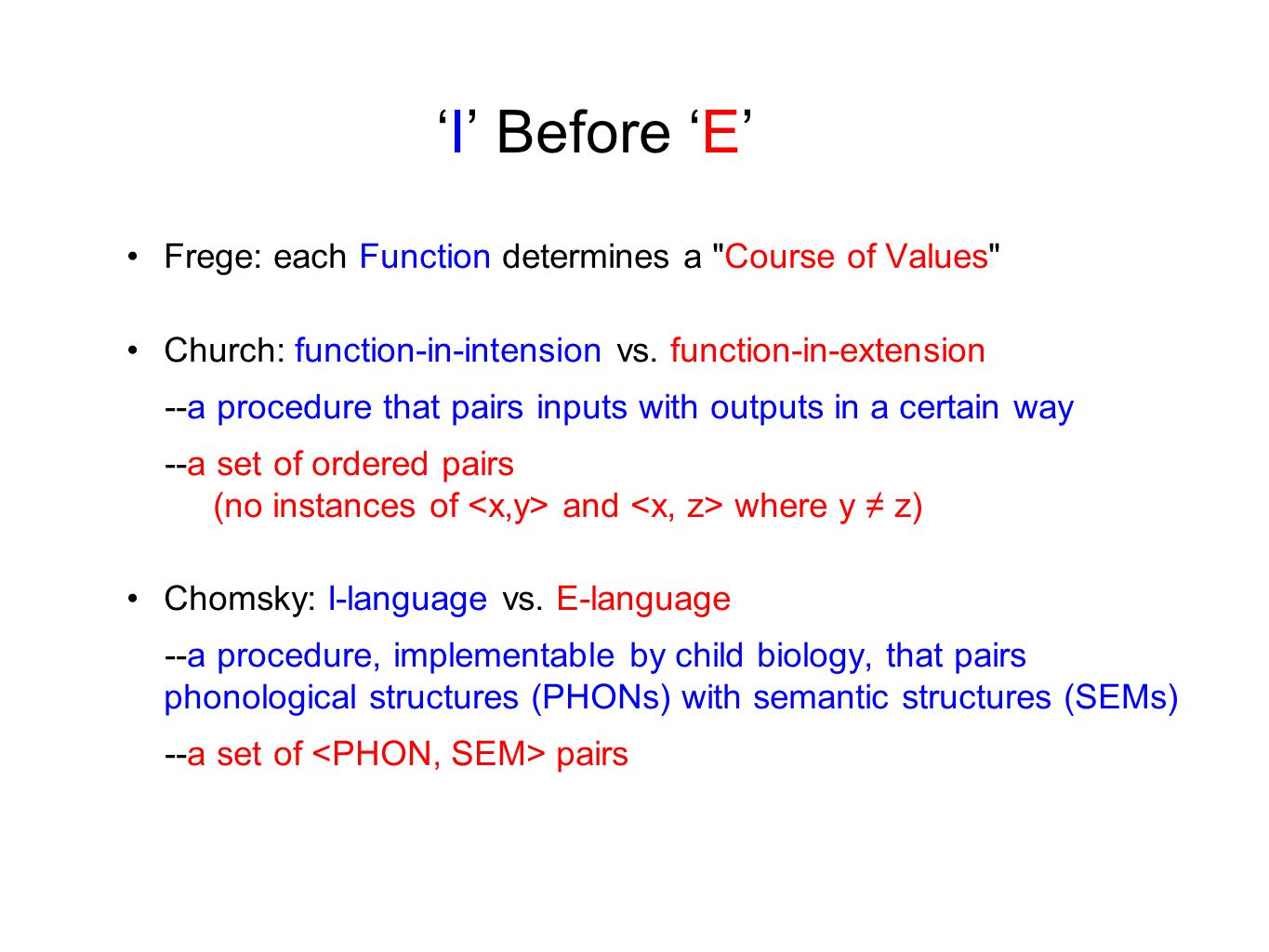 ‘I’ Before ‘E’

• Frege: each Function determines a "Course of Values"

• Church: function-in-intension vs. function-in-extension

--a procedure that pairs inputs with outputs in a certain way

--a set of ordered pairs
(no instances of <x,y> and <x, z> where y ≠ z)

• Chomsky: I-language vs. E-language

--a procedure, implementable by child biology, that pairs phonological structures (PHONs) with semantic structures (SEMs)

--a set of <PHON, SEM> pairs